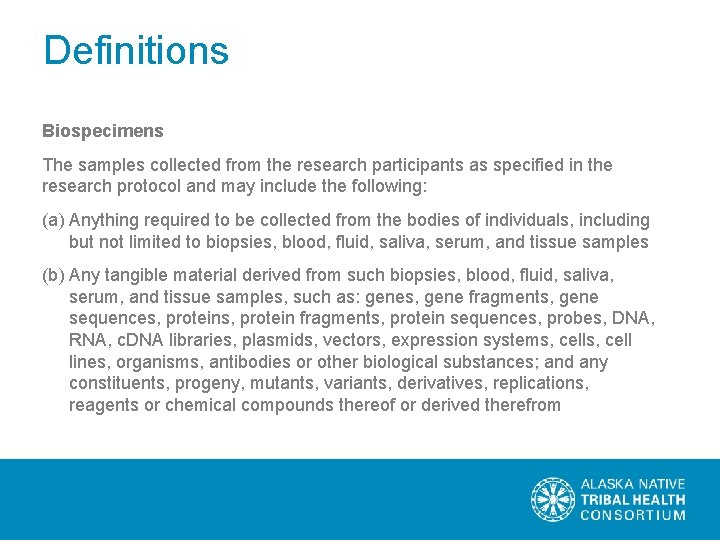 Definitions

Biospecimens

The samples collected from the research participants as specified in the research protocol and may include the following:

(a) Anything required to be collected from the bodies of individuals, including but not limited to biopsies, blood, fluid, saliva, serum, and tissue samples

(b) Any tangible material derived from such biopsies, blood, fluid, saliva, serum, and tissue samples, such as: genes, gene fragments, gene sequences, proteins, protein fragments, protein sequences, probes, DNA, RNA, cDNA libraries, plasmids, vectors, expression systems, cells, cell lines, organisms, antibodies or other biological substances; and any constituents, progeny, mutants, variants, derivatives, replications, reagents or chemical compounds thereof or derived therefrom

ALASKA NATIVE
TRIBAL HEALTH
CONSORTIUM